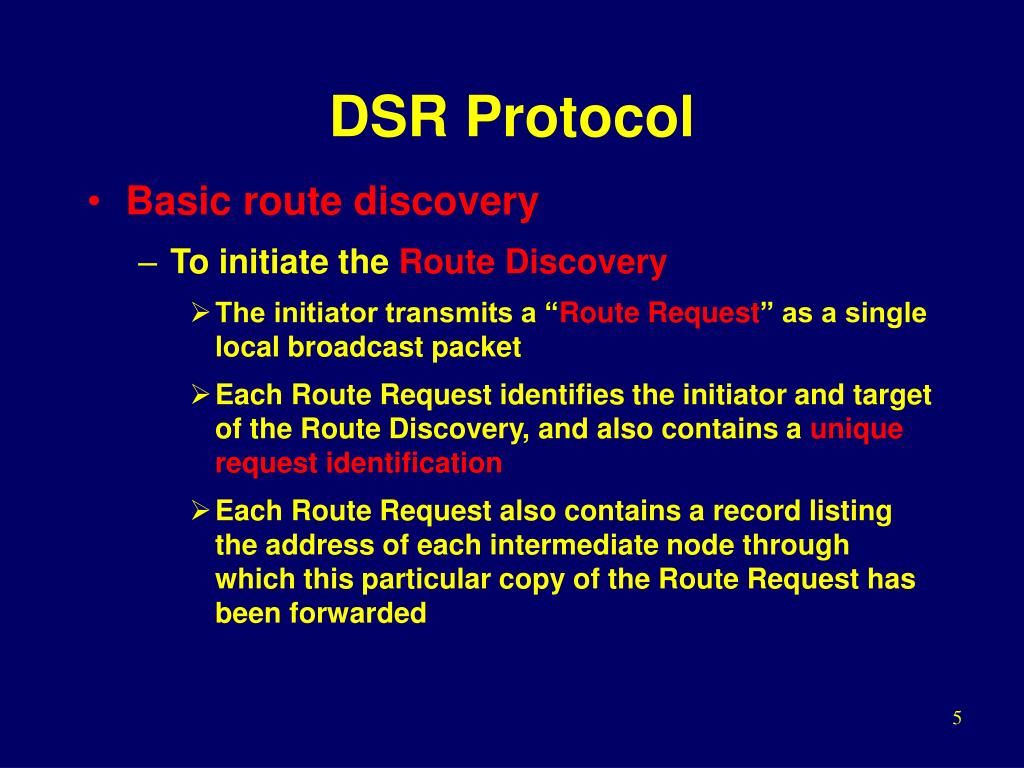 DSR Protocol

• Basic route discovery

– To initiate the Route Discovery

➢ The initiator transmits a “Route Request” as a single local broadcast packet

➢ Each Route Request identifies the initiator and target of the Route Discovery, and also contains a unique request identification

➢ Each Route Request also contains a record listing the address of each intermediate node through which this particular copy of the Route Request has been forwarded

5